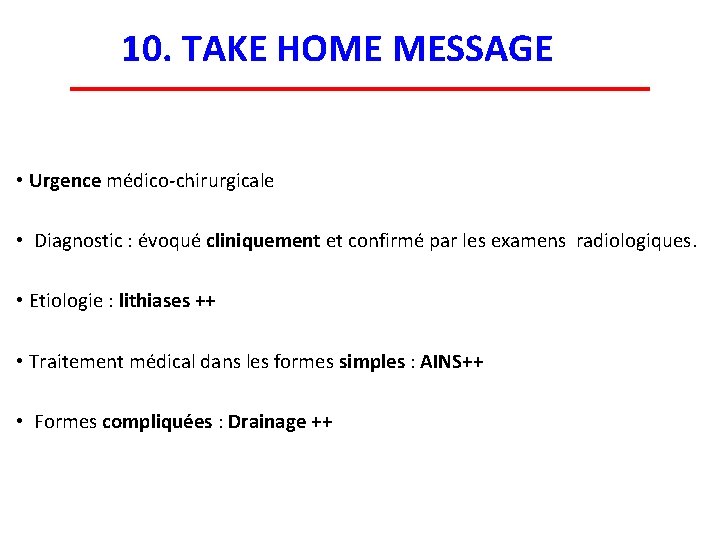 10. TAKE HOME MESSAGE

• Urgence médico-chirurgicale

• Diagnostic : évoqué cliniquement et confirmé par les examens radiologiques.

• Etiologie : lithiases ++

• Traitement médical dans les formes simples : AINS++

• Formes compliquées : Drainage ++